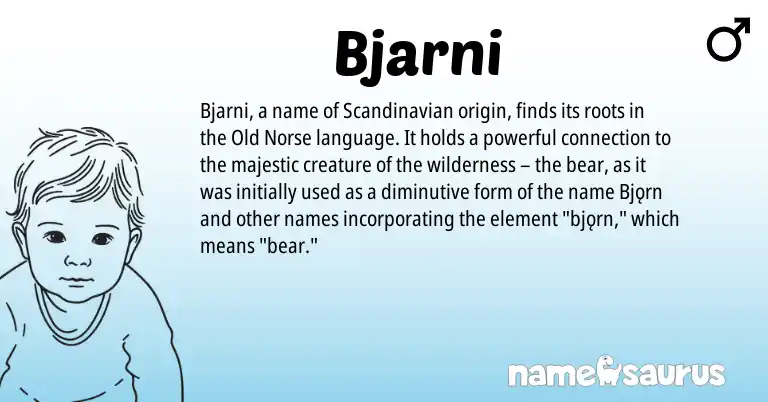 Bjarni

♂

Bjarni, a name of Scandinavian origin, finds its roots in the Old Norse language. It holds a powerful connection to the majestic creature of the wilderness – the bear, as it was initially used as a diminutive form of the name Bjǫrn and other names incorporating the element "bjǫrn," which means "bear."

namesaurus